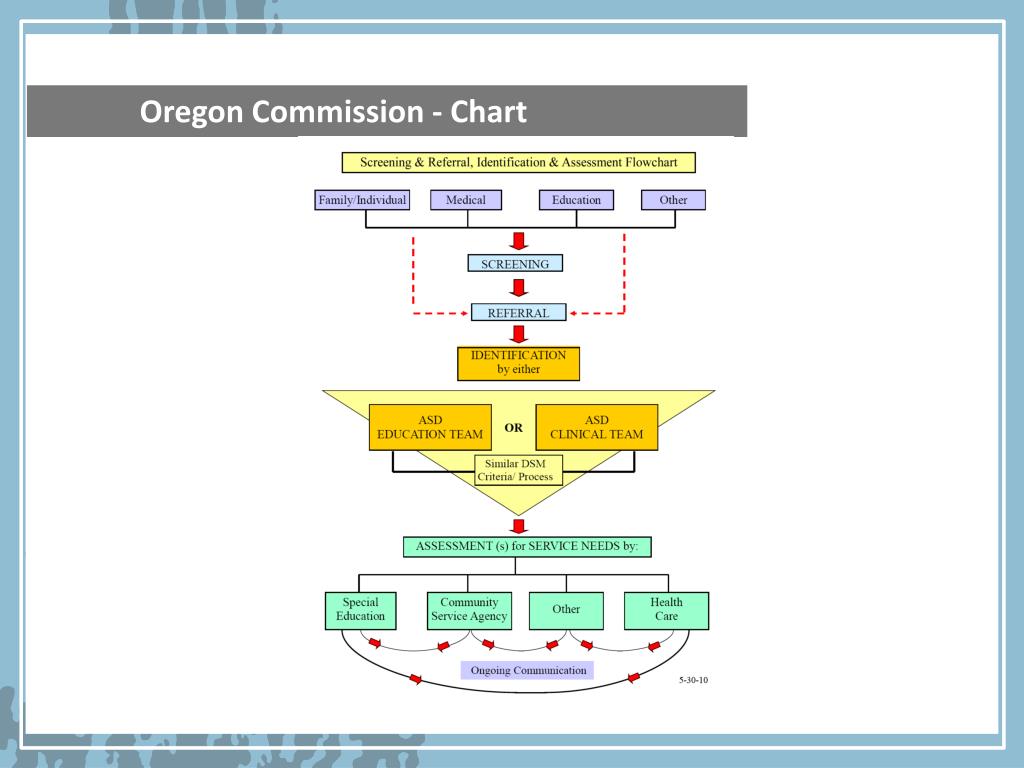 Oregon Commission - Chart

Screening & Referral, Identification & Assessment Flowchart

Family/Individual

Medical

Education

Other

SCREENING

REFERRAL

IDENTIFICATION by either

ASD EDUCATION TEAM

OR

ASD CLINICAL TEAM

Similar DSM Criteria/ Process

ASSESSMENT (s) for SERVICE NEEDS by:

Special Education

Community Service Agency

Other

Health Care

Ongoing Communication

5-30-10